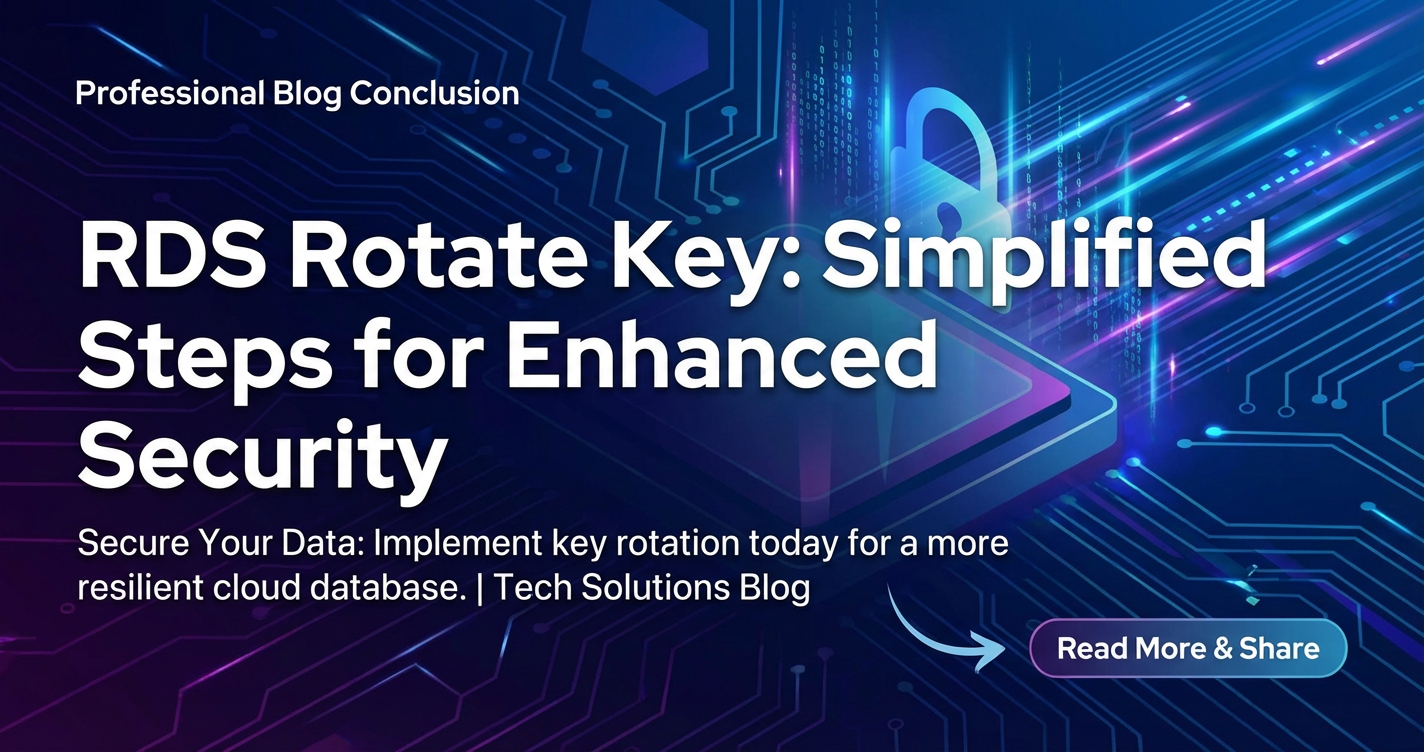 Professional Blog Conclusion

RDS Rotate Key: Simplified Steps for Enhanced Security

Secure Your Data: Implement key rotation today for a more resilient cloud database. | Tech Solutions Blog

Read More & Share